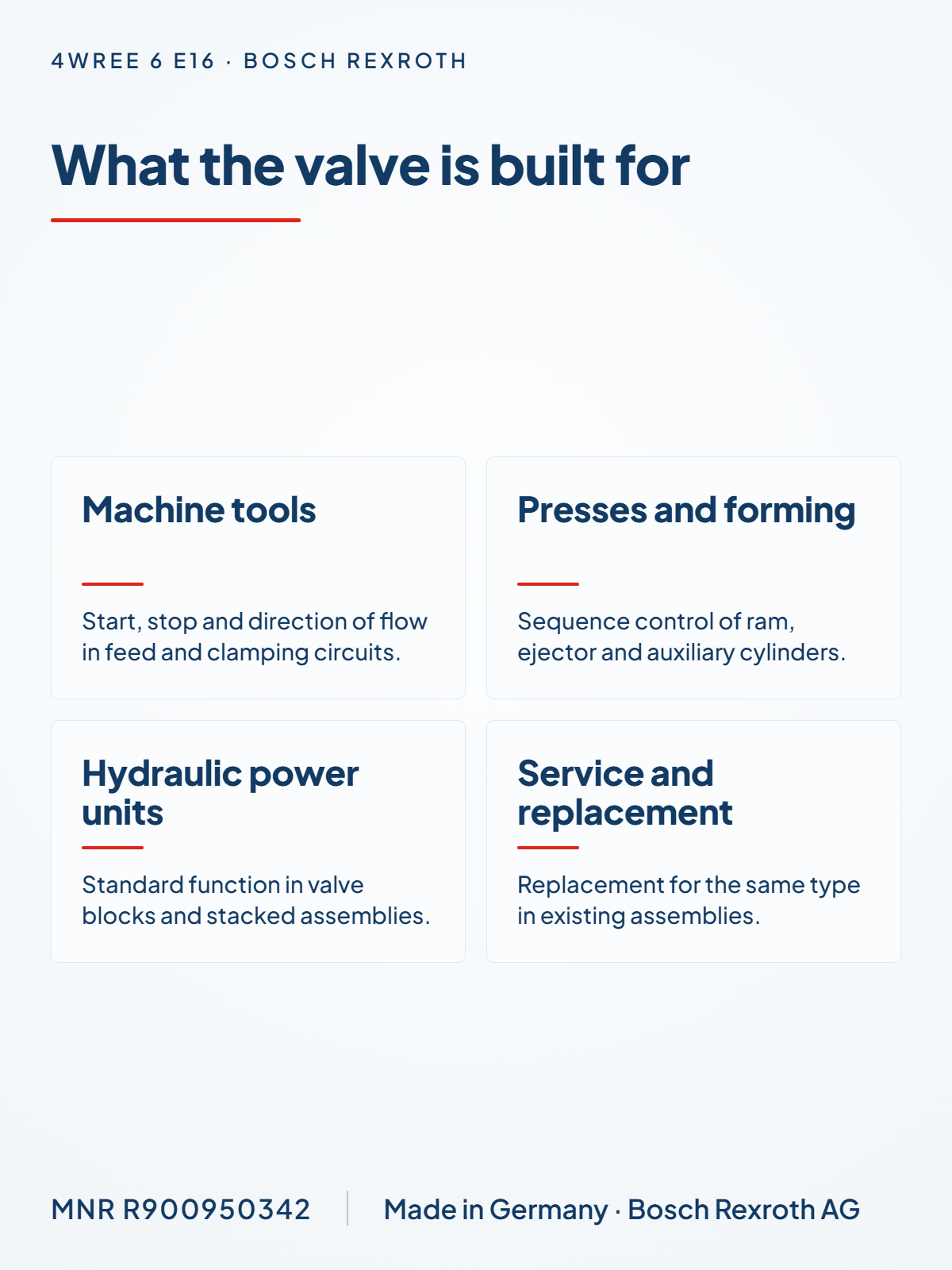 4WREE 6 E16 · BOSCH REXROTH

What the valve is built for

Machine tools

Start, stop and direction of flow in feed and clamping circuits.

Presses and forming

Sequence control of ram, ejector and auxiliary cylinders.

Hydraulic power units

Standard function in valve blocks and stacked assemblies.

Service and replacement

Replacement for the same type in existing assemblies.

MNR R900950342

Made in Germany · Bosch Rexroth AG